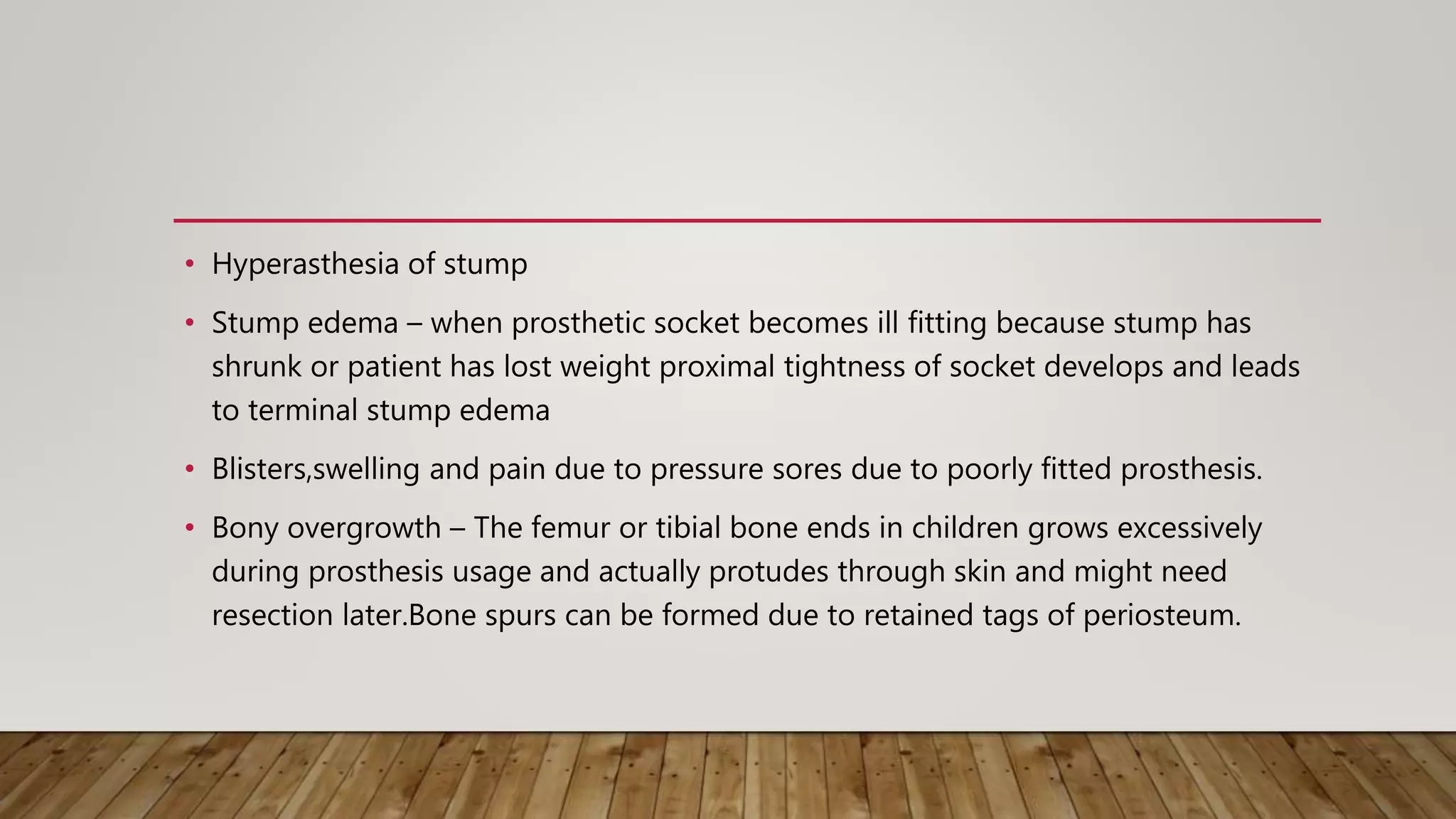 • Hyperasthesia of stump

• Stump edema – when prosthetic socket becomes ill fitting because stump has shrunk or patient has lost weight proximal tightness of socket develops and leads to terminal stump edema

• Blisters,swelling and pain due to pressure sores due to poorly fitted prosthesis.

• Bony overgrowth – The femur or tibial bone ends in children grows excessively during prosthesis usage and actually protudes through skin and might need resection later.Bone spurs can be formed due to retained tags of periosteum.